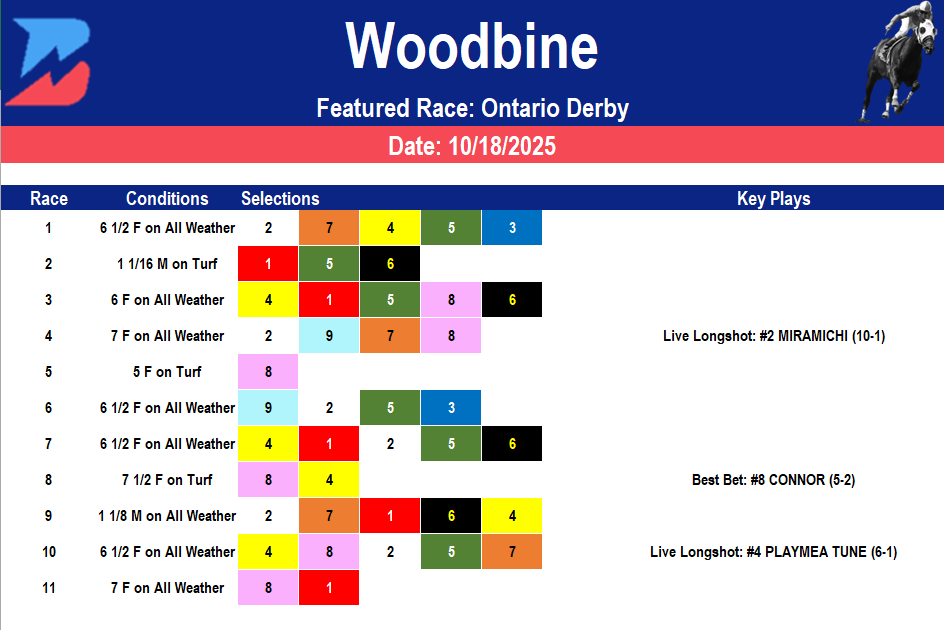 Woodbine

Featured Race: Ontario Derby

Date: 10/18/2025

| Race | Conditions | Selections | | | | | Key Plays |
|---|---|---|---|---|---|---|---|
| 1 | 6 1/2 F on All Weather | 2 | 7 | 4 | 5 | 3 | |
| 2 | 1 1/16 M on Turf | 1 | 5 | 6 | | | |
| 3 | 6 F on All Weather | 4 | 1 | 5 | 8 | 6 | |
| 4 | 7 F on All Weather | 2 | 9 | 7 | 8 | | Live Longshot: #2 MIRAMICHI (10-1) |
| 5 | 5 F on Turf | 8 | | | | | |
| 6 | 6 1/2 F on All Weather | 9 | 2 | 5 | 3 | | |
| 7 | 6 1/2 F on All Weather | 4 | 1 | 2 | 5 | 6 | |
| 8 | 7 1/2 F on Turf | 8 | 4 | | | | Best Bet: #8 CONNOR (5-2) |
| 9 | 1 1/8 M on All Weather | 2 | 7 | 1 | 6 | 4 | |
| 10 | 6 1/2 F on All Weather | 4 | 8 | 2 | 5 | 7 | Live Longshot: #4 PLAYMEA TUNE (6-1) |
| 11 | 7 F on All Weather | 8 | 1 | | | | |